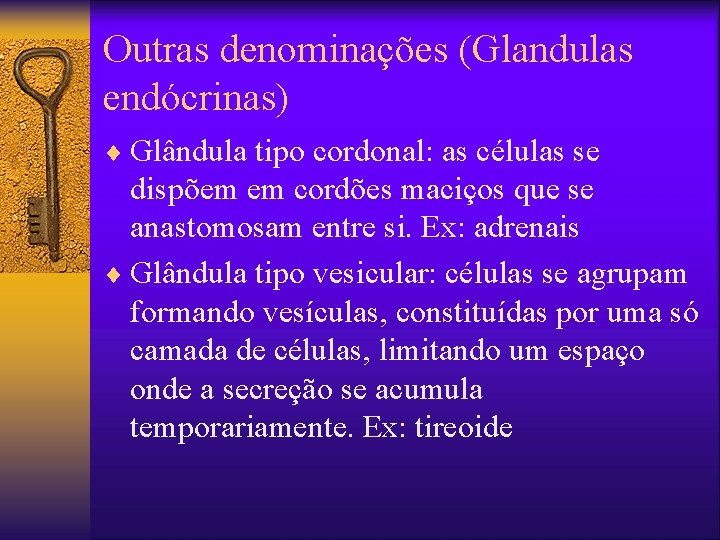 Outras denominações (Glandulas endócrinas)

♦ Glândula tipo cordonal: as células se dispõem em cordões maciços que se anastomosam entre si. Ex: adrenais

♦ Glândula tipo vesicular: células se agrupam formando vesículas, constituídas por uma só camada de células, limitando um espaço onde a secreção se acumula temporariamente. Ex: tireoide